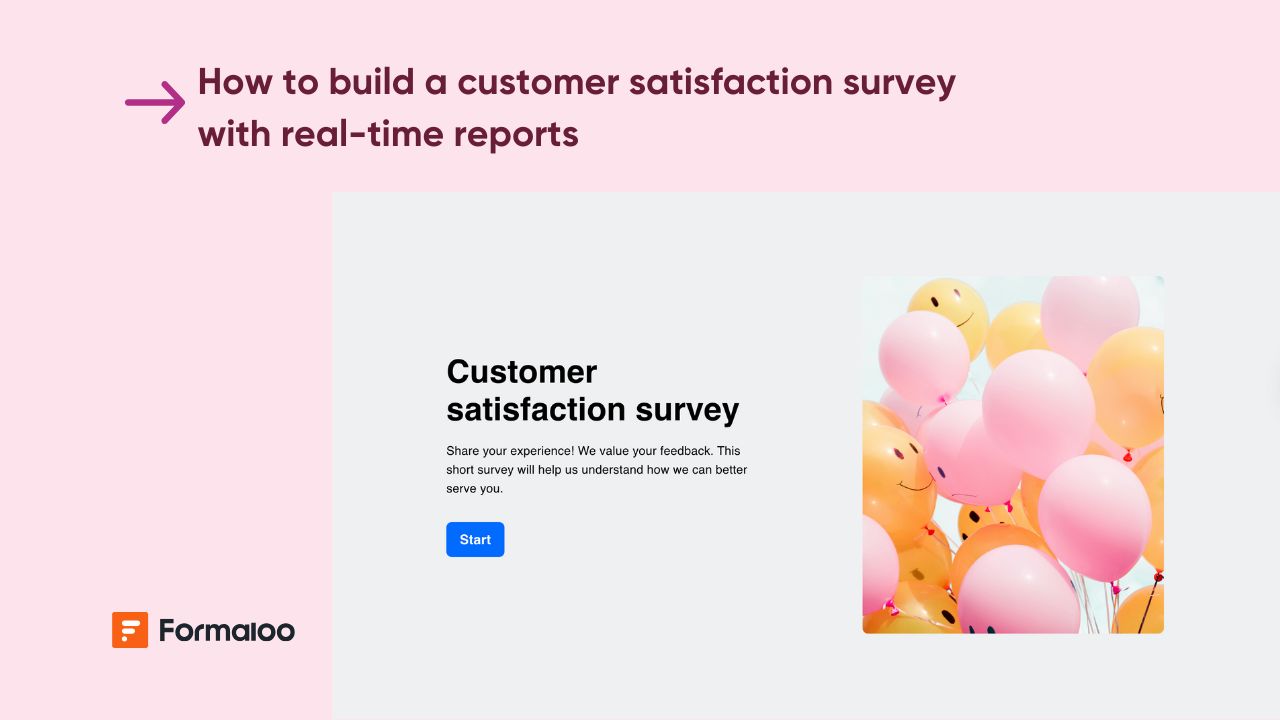 How to build a customer satisfaction survey with real-time reports

Customer satisfaction survey

Share your experience! We value your feedback. This short survey will help us understand how we can better serve you.

Start

Formaloo